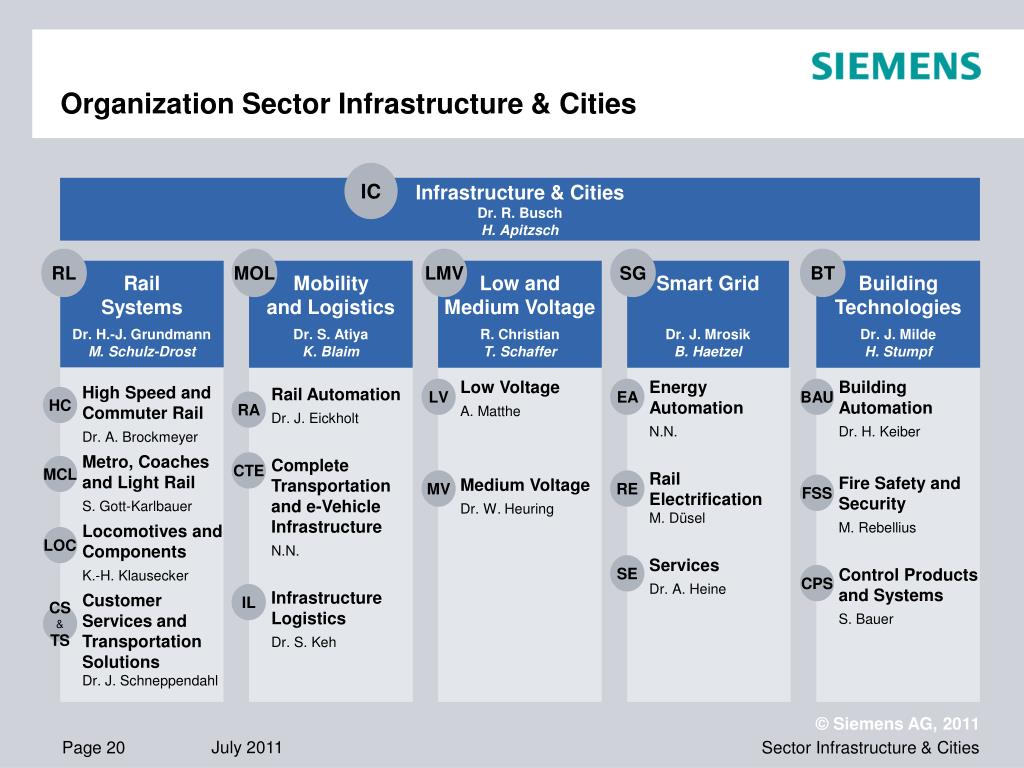 SIEMENS

Organization Sector Infrastructure & Cities

IC Infrastructure & Cities
Dr. R. Busch
H. Apitzsch

RL Rail Systems
Dr. H.-J. Grundmann
M. Schulz-Drost

HC High Speed and Commuter Rail
Dr. A. Brockmeyer

MCL Metro, Coaches and Light Rail
S. Gott-Karlbauer

LOC Locomotives and Components
K.-H. Klausecker

CS & TS Customer Services and Transportation Solutions
Dr. J. Schneppendahl

MOL Mobility and Logistics
Dr. S. Atiya
K. Blaim

RA Rail Automation
Dr. J. Eickholt

CTE Complete Transportation and e-Vehicle Infrastructure
N.N.

IL Infrastructure Logistics
Dr. S. Keh

LMV Low and Medium Voltage
R. Christian
T. Schaffer

LV Low Voltage
A. Matthe

MV Medium Voltage
Dr. W. Heuring

SG Smart Grid
Dr. J. Mrosik
B. Haetzel

EA Energy Automation
N.N.

RE Rail Electrification
M. Düsel

SE Services
Dr. A. Heine

BT Building Technologies
Dr. J. Milde
H. Stumpf

BAU Building Automation
Dr. H. Keiber

FSS Fire Safety and Security
M. Rebellius

CPS Control Products and Systems
S. Bauer

© Siemens AG, 2011

Page 20 July 2011 Sector Infrastructure & Cities